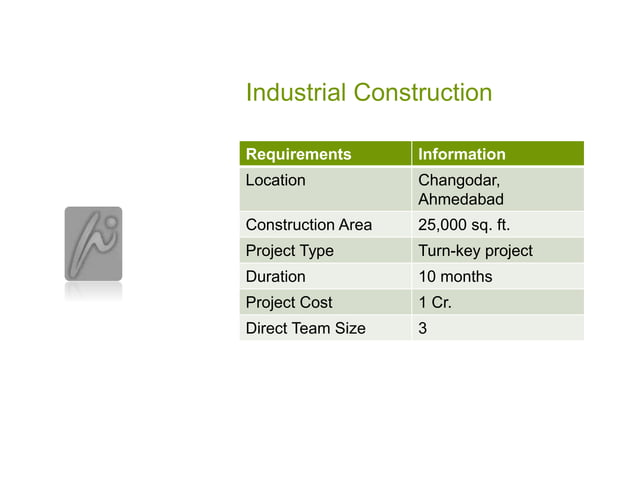 Industrial Construction

| Requirements | Information |
|---|---|
| Location | Changodar, Ahmedabad |
| Construction Area | 25,000 sq. ft. |
| Project Type | Turn-key project |
| Duration | 10 months |
| Project Cost | 1 Cr. |
| Direct Team Size | 3 |